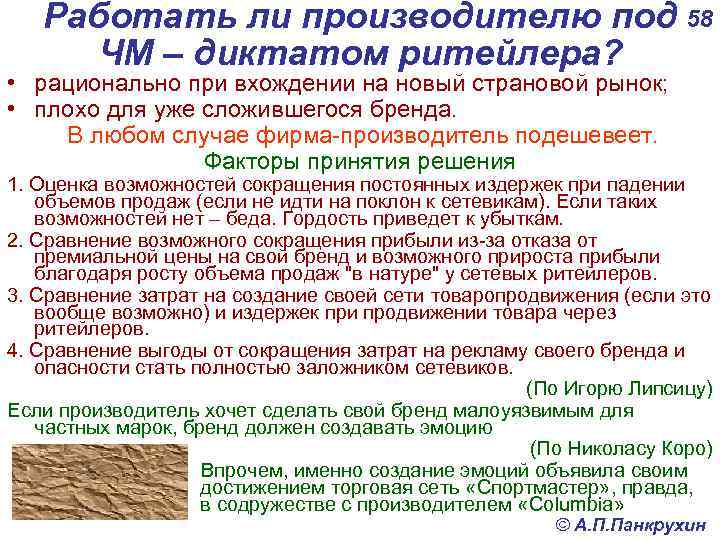 Работать ли производителю под ЧМ – диктатом ритейлера? 58

• рационально при вхождении на новый страновой рынок;
• плохо для уже сложившегося бренда.

В любом случае фирма-производитель подешевеет.

Факторы принятия решения

1. Оценка возможностей сокращения постоянных издержек при падении объемов продаж (если не идти на поклон к сетевикам). Если таких возможностей нет – беда. Гордость приведет к убыткам.

2. Сравнение возможного сокращения прибыли из-за отказа от премиальной цены на свой бренд и возможного прироста прибыли благодаря росту объема продаж "в натуре" у сетевых ритейлеров.

3. Сравнение затрат на создание своей сети товаропродвижения (если это вообще возможно) и издержек при продвижении товара через ритейлеров.

4. Сравнение выгоды от сокращения затрат на рекламу своего бренда и опасности стать полностью заложником сетевиков.

(По Игорю Липсицу)

Если производитель хочет сделать свой бренд малоуязвимым для частных марок, бренд должен создавать эмоцию

(По Николасу Коро)

Впрочем, именно создание эмоций объявила своим достижением торговая сеть «Спортмастер», правда, в содружестве с производителем «Columbia»

© А.П.Панкрухин